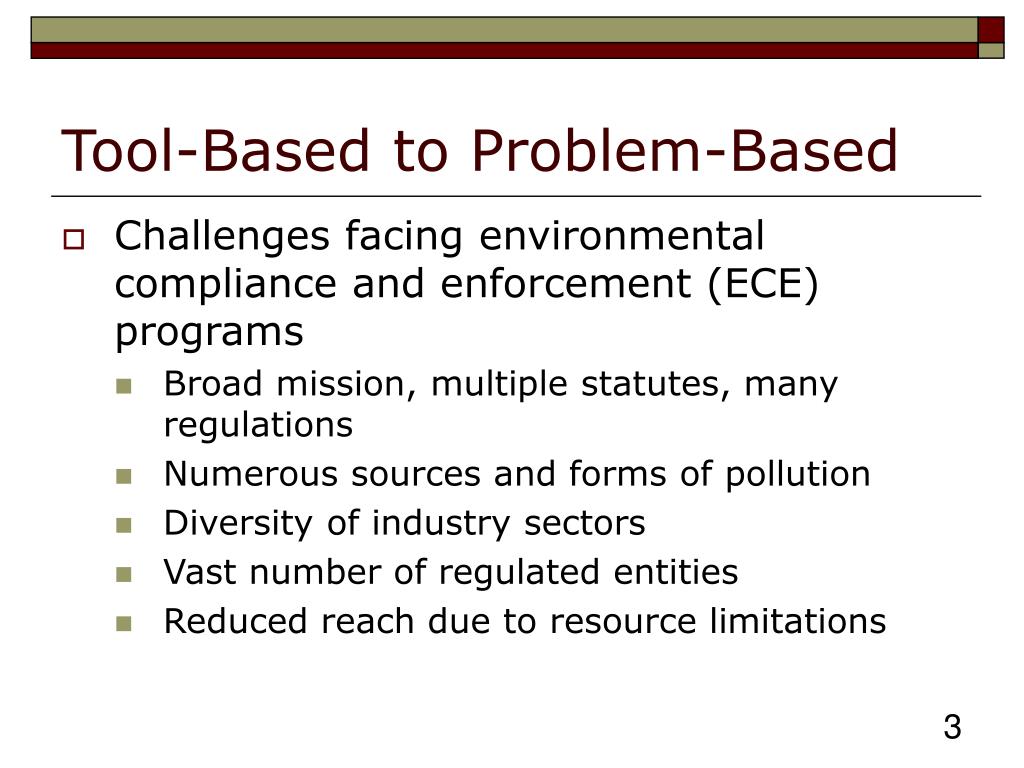 Tool-Based to Problem-Based

Challenges facing environmental compliance and enforcement (ECE) programs

Broad mission, multiple statutes, many regulations

Numerous sources and forms of pollution

Diversity of industry sectors

Vast number of regulated entities

Reduced reach due to resource limitations

3